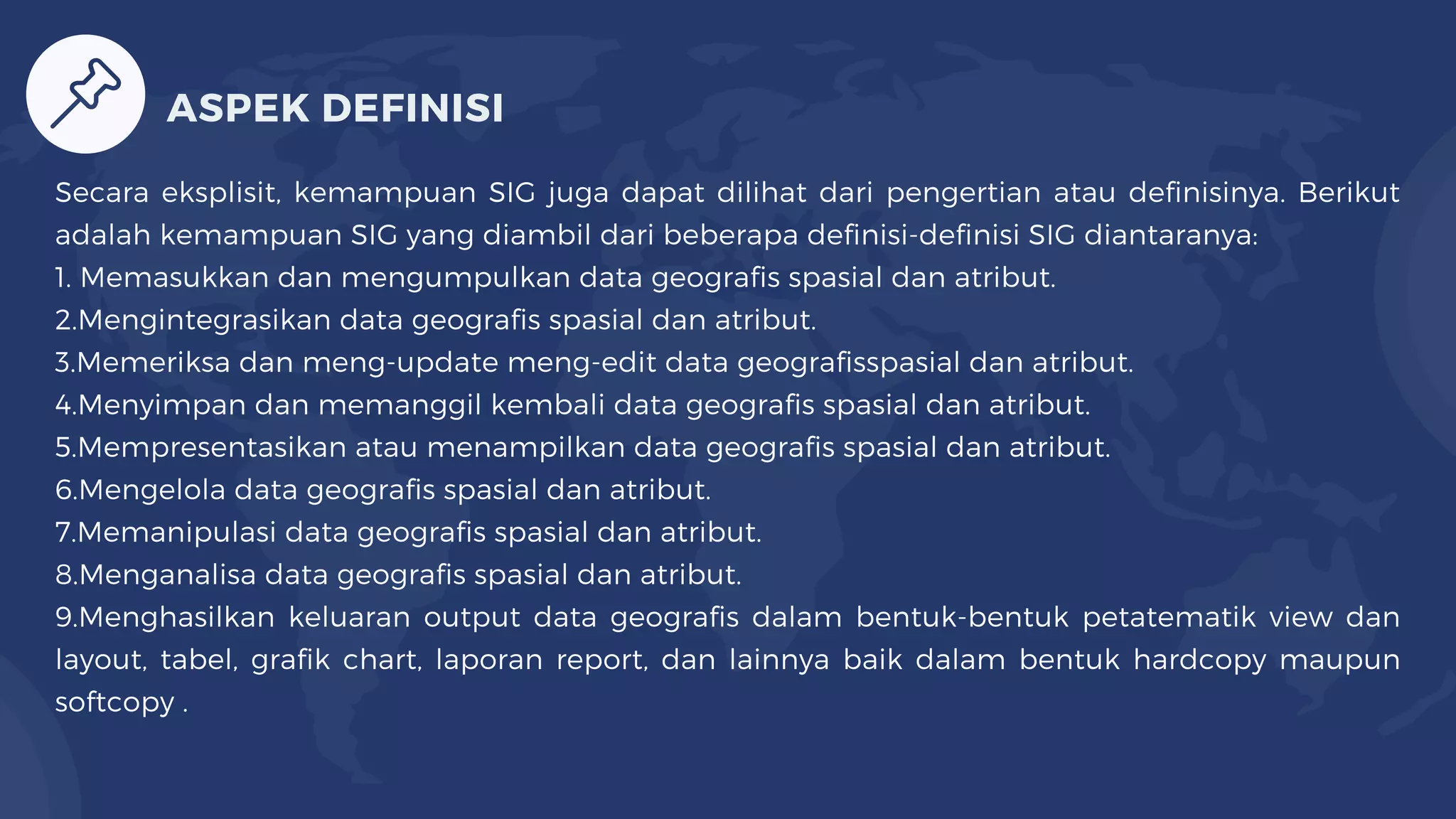 ASPEK DEFINISI

Secara eksplisit, kemampuan SIG juga dapat dilihat dari pengertian atau definisinya. Berikut adalah kemampuan SIG yang diambil dari beberapa definisi-definisi SIG diantaranya:
1. Memasukkan dan mengumpulkan data geografis spasial dan atribut.
2.Mengintegrasikan data geografis spasial dan atribut.
3.Memeriksa dan meng-update meng-edit data geografisspasial dan atribut.
4.Menyimpan dan memanggil kembali data geografis spasial dan atribut.
5.Mempresentasikan atau menampilkan data geografis spasial dan atribut.
6.Mengelola data geografis spasial dan atribut.
7.Memanipulasi data geografis spasial dan atribut.
8.Menganalisa data geografis spasial dan atribut.
9.Menghasilkan keluaran output data geografis dalam bentuk-bentuk petatematik view dan layout, tabel, grafik chart, laporan report, dan lainnya baik dalam bentuk hardcopy maupun softcopy .